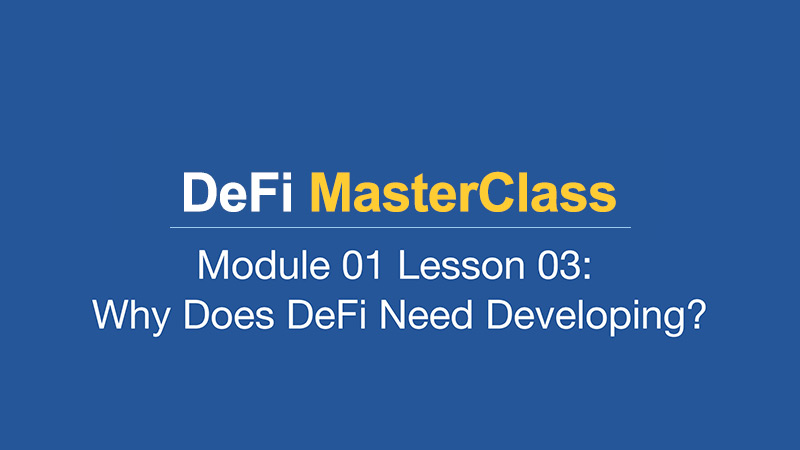 DeFi MasterClass

Module 01 Lesson 03:
Why Does DeFi Need Developing?